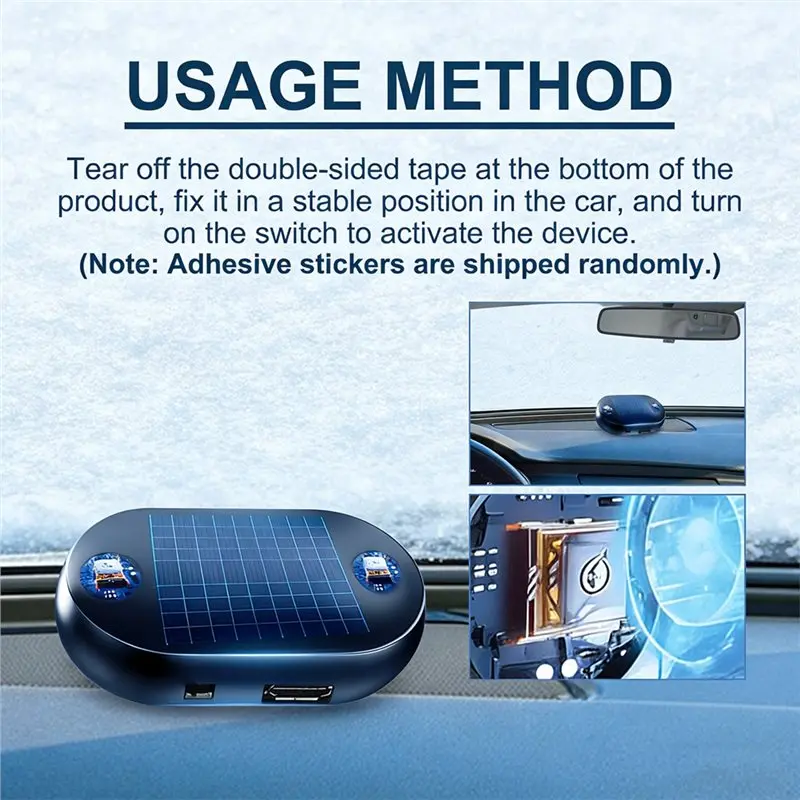 USAGE METHOD

Tear off the double-sided tape at the bottom of the product, fix it in a stable position in the car, and turn on the switch to activate the device.
(Note: Adhesive stickers are shipped randomly.)